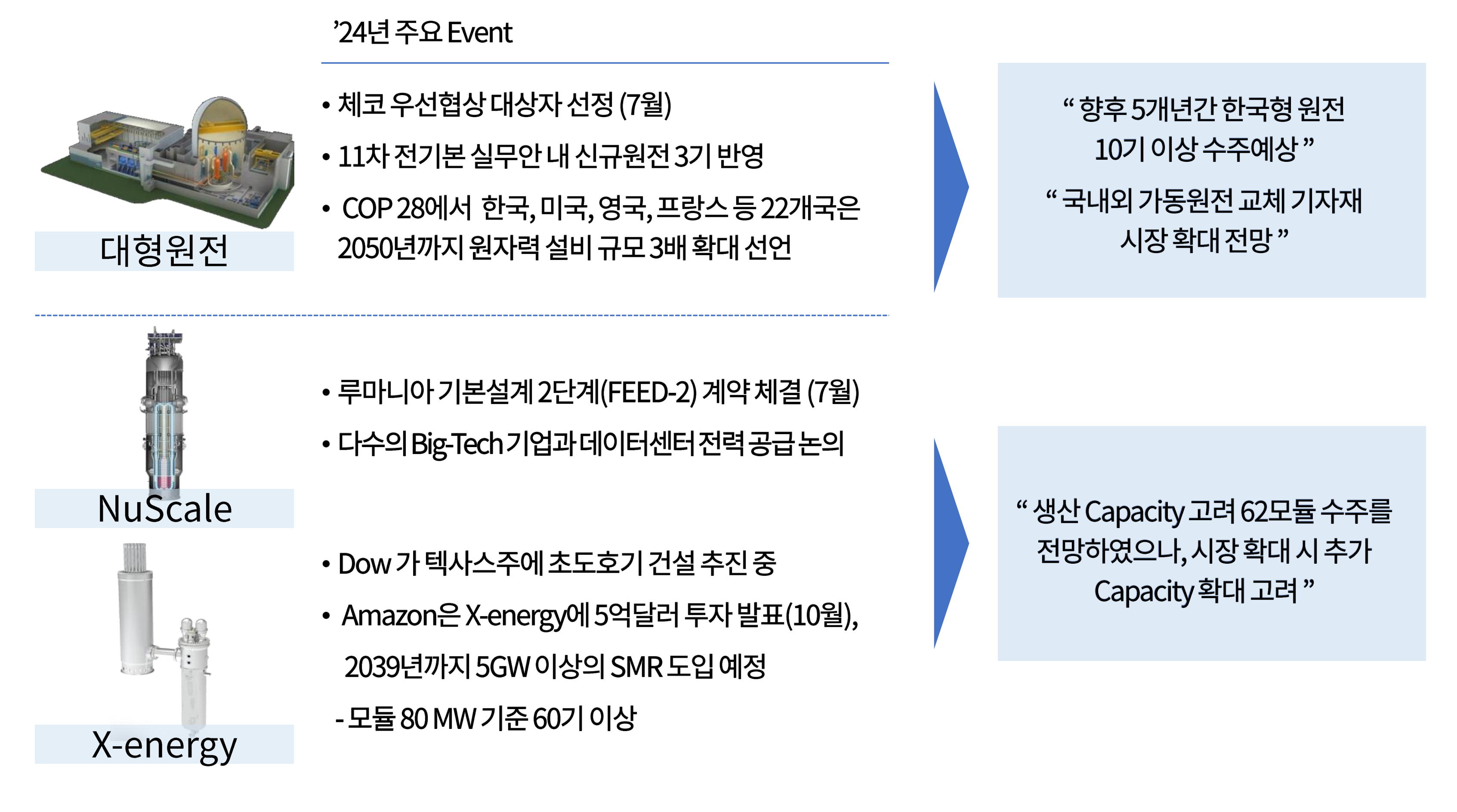 ’24년 주요 Event

대형원전

• 체코 우선협상 대상자 선정 (7월)

• 11차 전기본 실무안 내 신규원전 3기 반영

• COP 28에서 한국, 미국, 영국, 프랑스 등 22개국은 2050년까지 원자력 설비 규모 3배 확대 선언

“ 향후 5개년간 한국형 원전 10기 이상 수주예상 ”

“ 국내외 가동원전 교체 기자재 시장 확대 전망 ”

NuScale

• 루마니아 기본설계 2단계(FEED-2) 계약 체결 (7월)

• 다수의 Big-Tech 기업과 데이터센터 전력 공급 논의

X-energy

• Dow 가 텍사스주에 초도호기 건설 추진 중

• Amazon은 X-energy에 5억달러 투자 발표(10월), 2039년까지 5GW 이상의 SMR 도입 예정

- 모듈 80 MW 기준 60기 이상

“ 생산 Capacity 고려 62모듈 수주를 전망하였으나, 시장 확대 시 추가 Capacity 확대 고려 ”